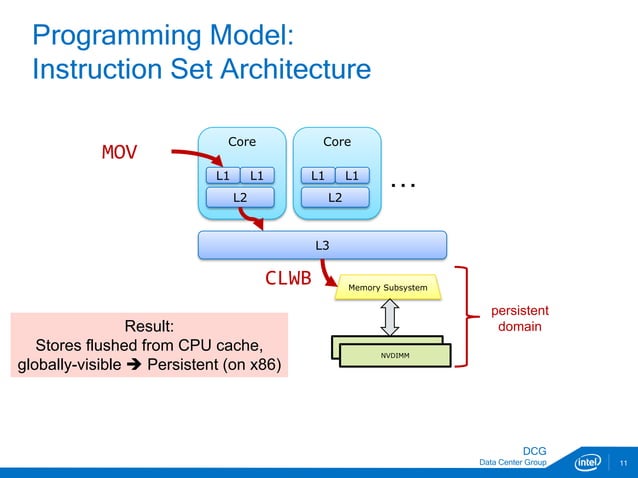 Programming Model:
Instruction Set Architecture

MOV

Core

L1 L1

L2

Core

L1 L1

L2

...

L3

CLWB

Memory Subsystem

NVDIMM

persistent domain

Result:
Stores flushed from CPU cache, globally-visible ➔ Persistent (on x86)

DCG
Data Center Group

intel

11